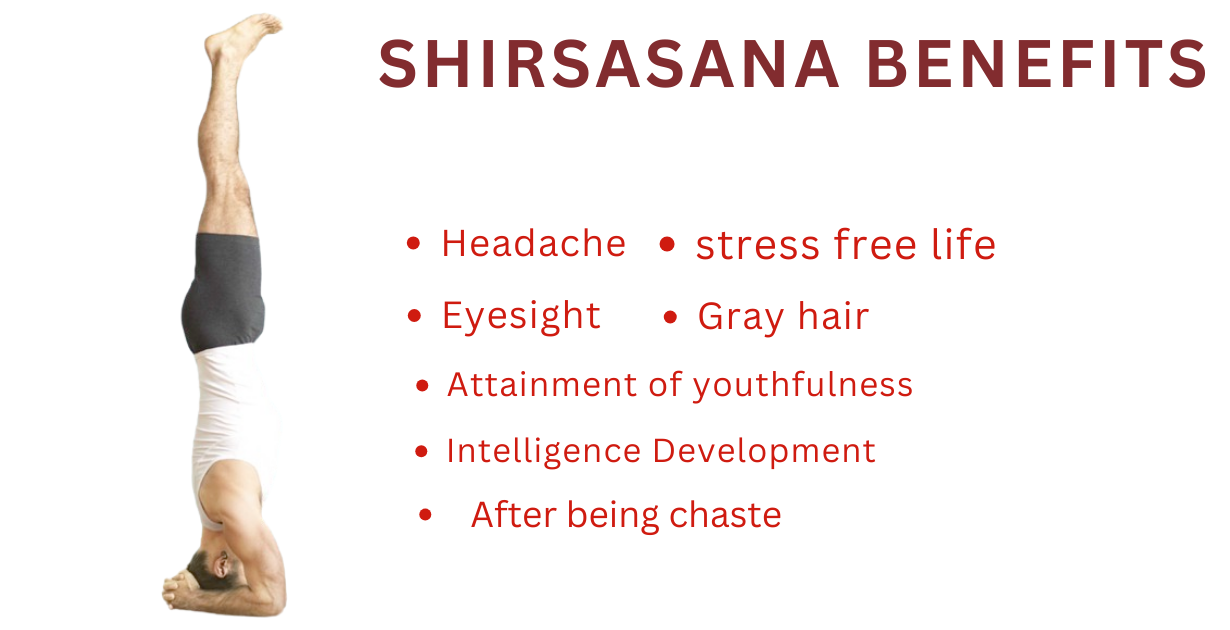 SHIRSASANA BENEFITS

• Headache • stress free life
• Eyesight • Gray hair
• Attainment of youthfulness
• Intelligence Development
• After being chaste